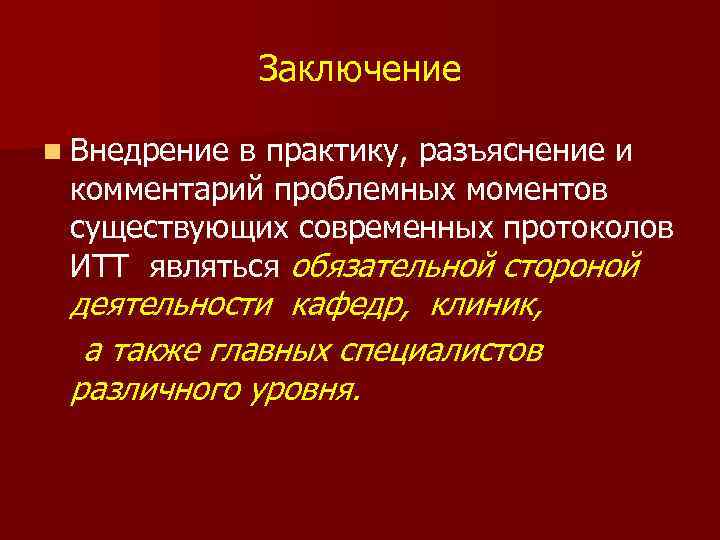 Заключение

Внедрение в практику, разъяснение и комментарий проблемных моментов существующих современных протоколов ИТТ являться обязательной стороной деятельности кафедр, клиник,

а также главных специалистов различного уровня.